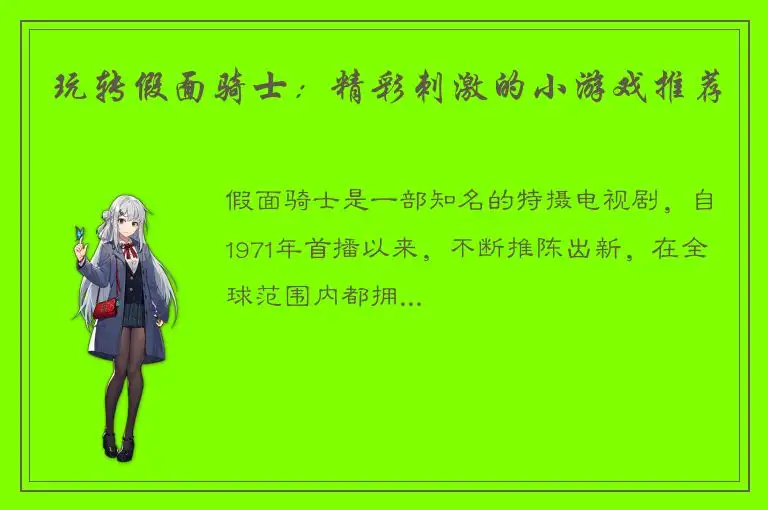 玩转假面骑士：精彩刺激的小游戏推荐

假面骑士是一部知名的特摄电视剧，自1971年首播以来，不断推陈出新，在全球范围内都拥...